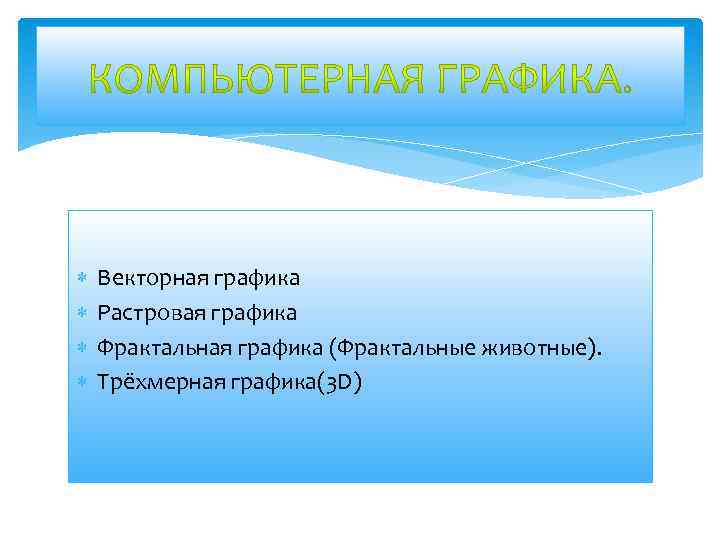 КОМПЬЮТЕРНАЯ ГРАФИКА.

Векторная графика
Растровая графика
Фрактальная графика (Фрактальные животные).
Трёхмерная графика(3D)